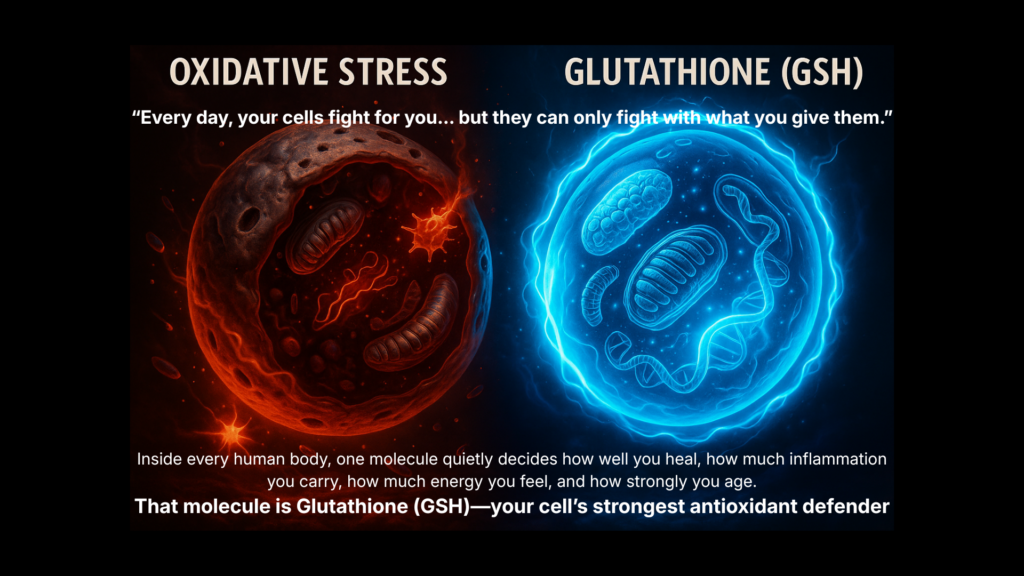 OXIDATIVE STRESS

GLUTATHIONE (GSH)

“Every day, your cells fight for you... but they can only fight with what you give them.”

Inside every human body, one molecule quietly decides how well you heal, how much inflammation you carry, how much energy you feel, and how strongly you age.

That molecule is Glutathione (GSH)—your cell’s strongest antioxidant defender